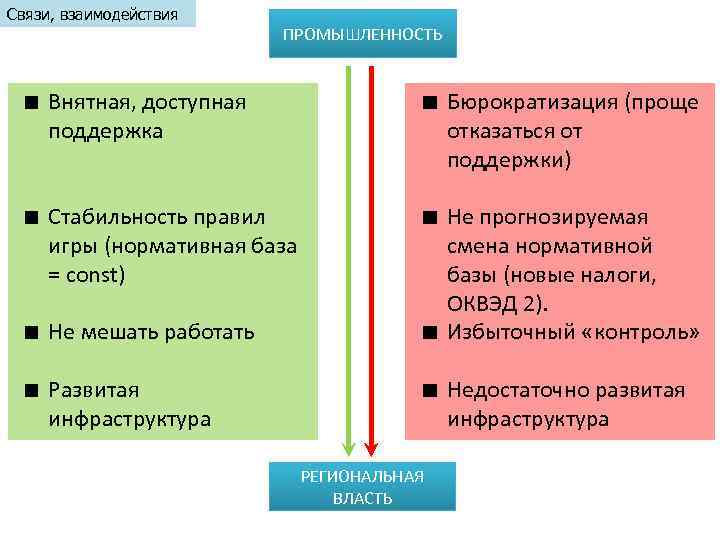 Связи, взаимодействия

ПРОМЫШЛЕННОСТЬ

■ Внятная, доступная поддержка

■ Стабильность правил игры (нормативная база = const)

■ Не мешать работать

■ Развитая инфраструктура

■ Бюрократизация (проще отказаться от поддержки)

■ Не прогнозируемая смена нормативной базы (новые налоги, ОКВЭД 2).

■ Избыточный «контроль»

■ Недостаточно развитая инфраструктура

РЕГИОНАЛЬНАЯ ВЛАСТЬ